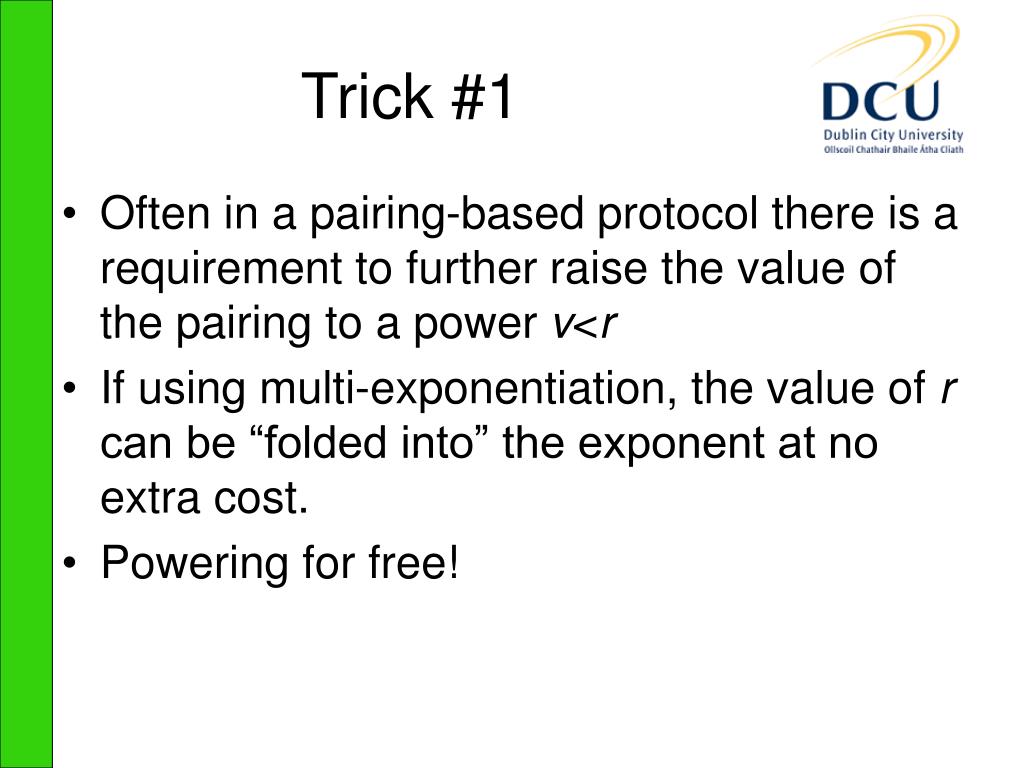 Trick #1

DCU
Dublin City University
Ollscoil Chathair Bhaile Átha Cliath

• Often in a pairing-based protocol there is a requirement to further raise the value of the pairing to a power $v<r$
• If using multi-exponentiation, the value of $r$ can be “folded into” the exponent at no extra cost.
• Powering for free!